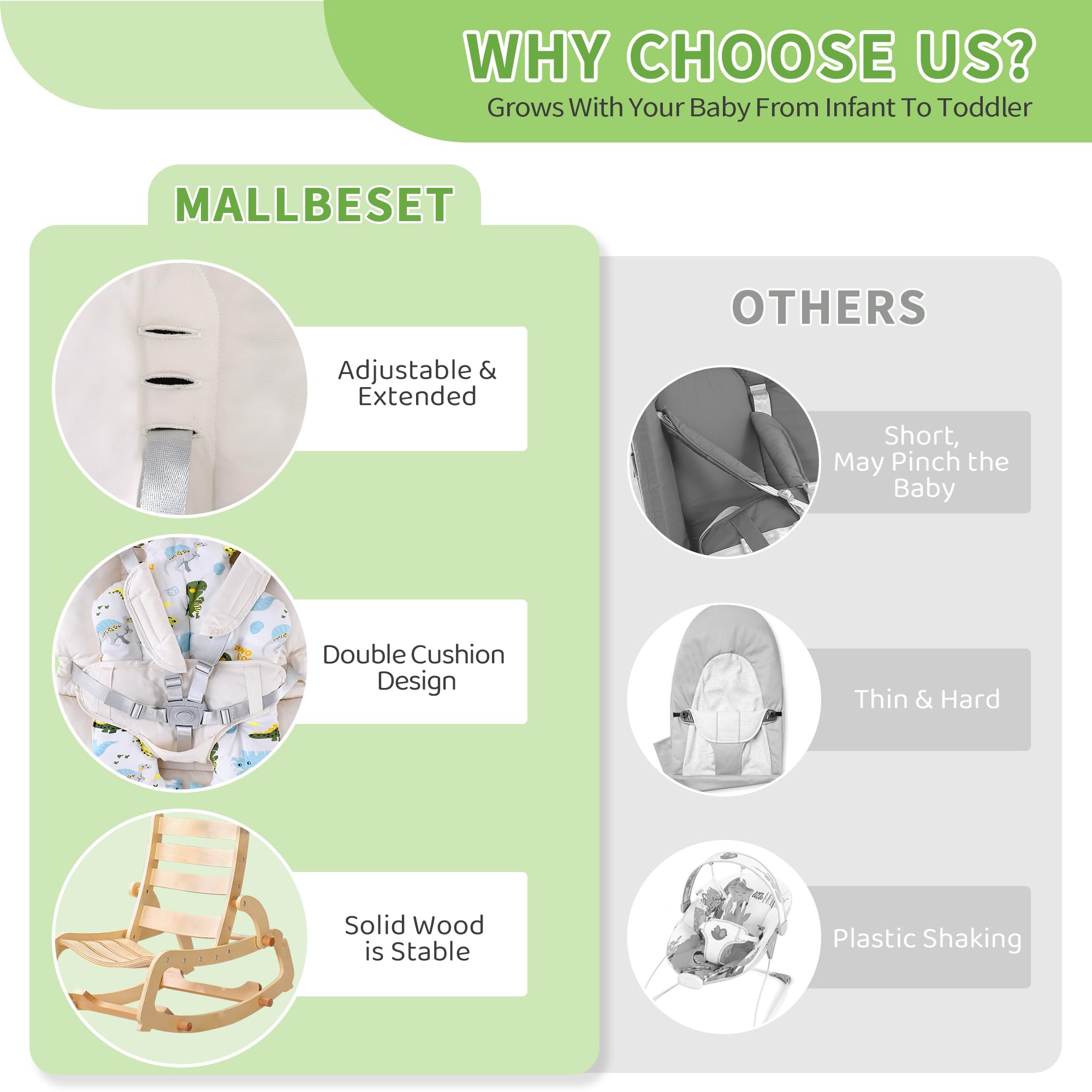 WHY CHOOSE US?
Grows With Your Baby From Infant To Toddler

MALLBESET

Adjustable & Extended

Double Cushion Design

Solid Wood is Stable

OTHERS

Short, May Pinch the Baby

Thin & Hard

Plastic Shaking